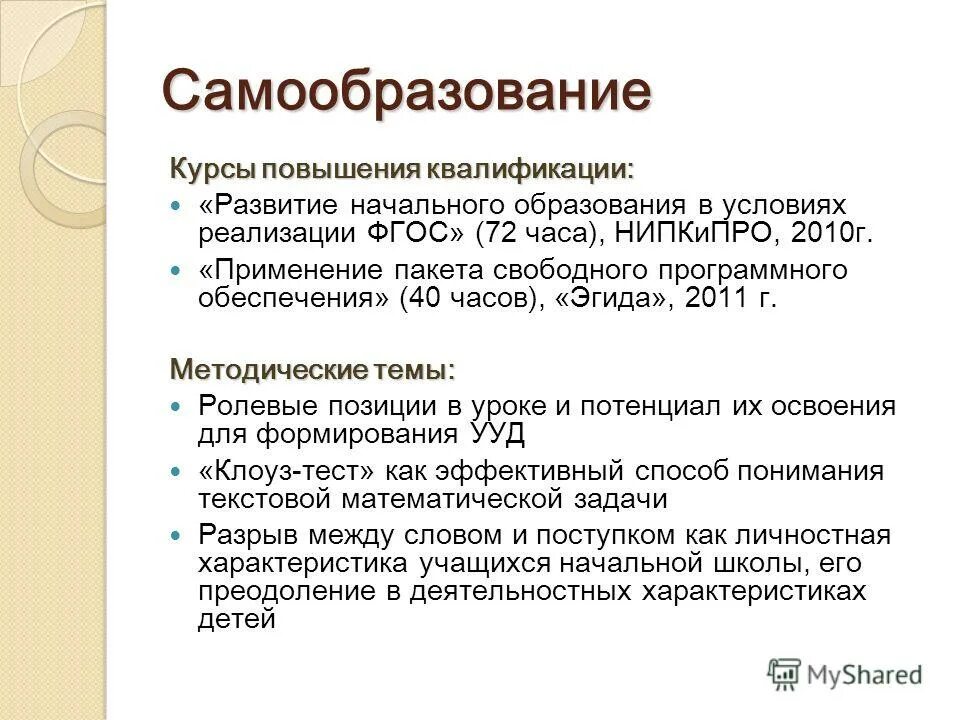 Самообразование

Курсы повышения квалификации:

«Развитие начального образования в условиях реализации ФГОС» (72 часа), НИПКиПРО, 2010г.

«Применение пакета свободного программного обеспечения» (40 часов), «Эгида», 2011 г.

Методические темы:

Ролевые позиции в уроке и потенциал их освоения для формирования УУД

«Клоуз-тест» как эффективный способ понимания текстовой математической задачи

Разрыв между словом и поступком как личностная характеристика учащихся начальной школы, его преодоление в деятельностных характеристиках детей

MyShared